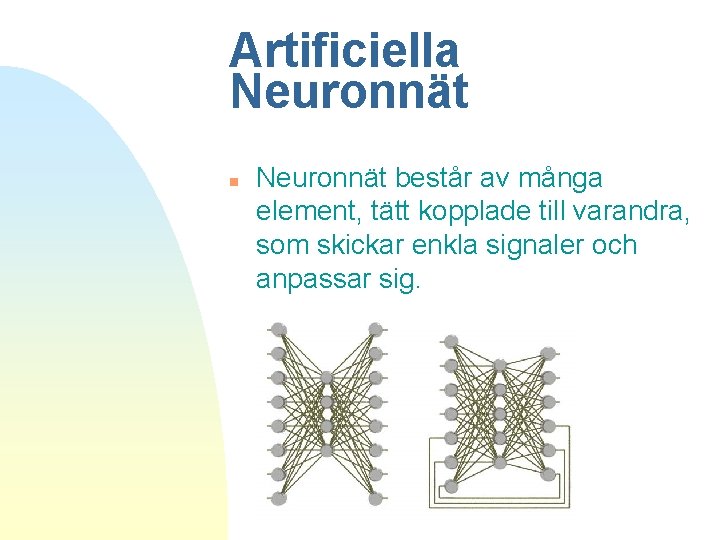 Artificiella Neuronnät

Neuronnät består av många element, tätt kopplade till varandra, som skickar enkla signaler och anpassar sig.